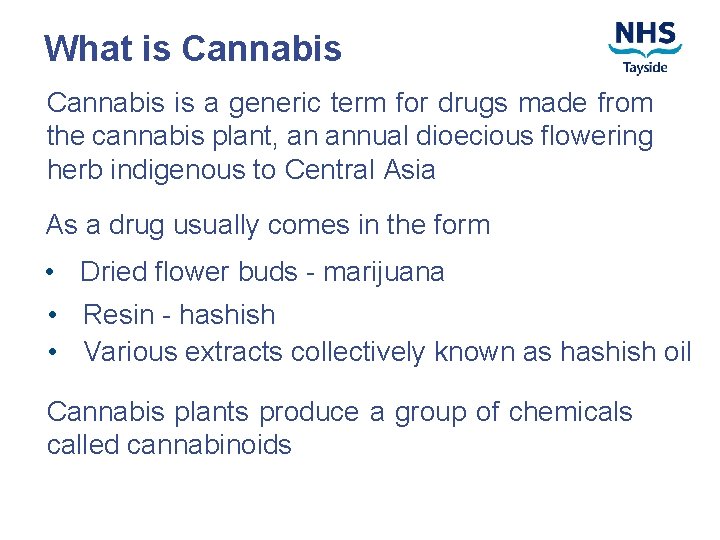 What is Cannabis

NHS
Tayside

Cannabis is a generic term for drugs made from the cannabis plant, an annual dioecious flowering herb indigenous to Central Asia

As a drug usually comes in the form

• Dried flower buds - marijuana
• Resin - hashish
• Various extracts collectively known as hashish oil

Cannabis plants produce a group of chemicals called cannabinoids